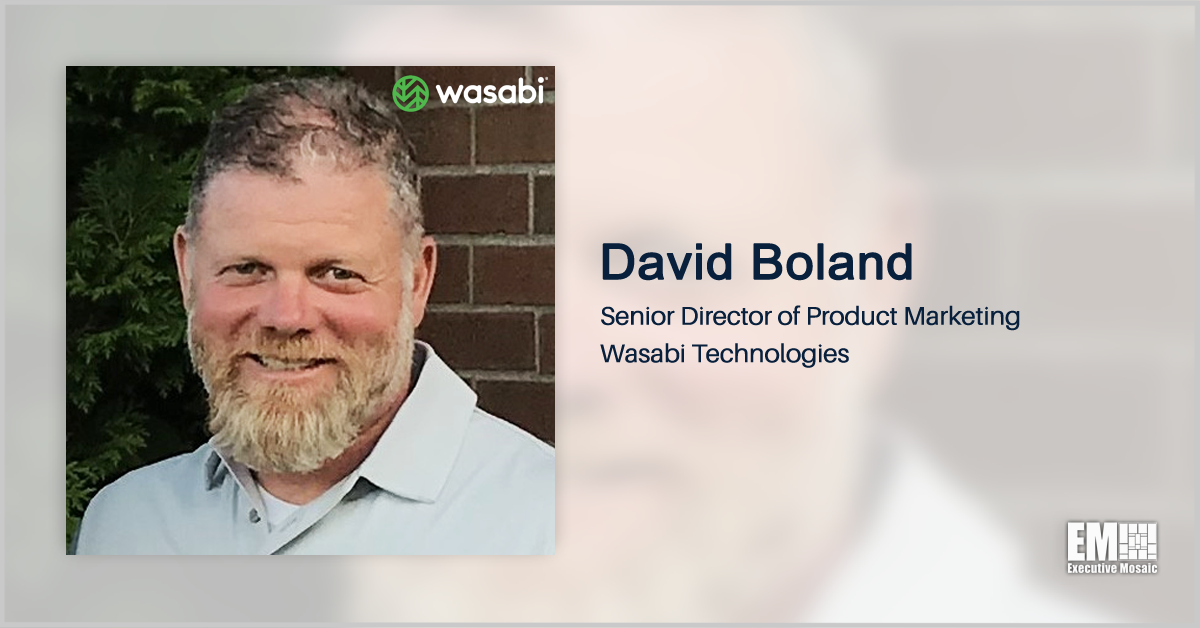 wasabi

David Boland

Senior Director of Product Marketing
Wasabi Technologies

EM
Executive Mosaic